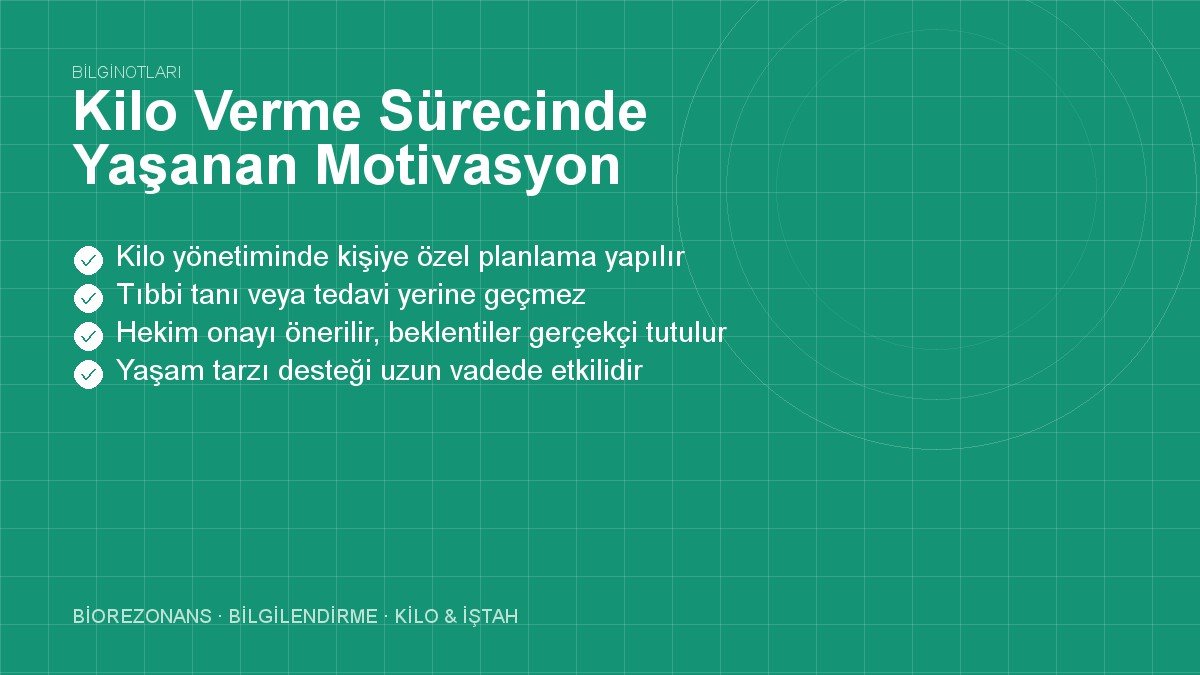 BİLGİNOTLARI

Kilo Verme Sürecinde Yaşanan Motivasyon

Kilo yönetiminde kişiye özel planlama yapılır
Tıbbi tanı veya tedavi yerine geçmez
Hekim onayı önerilir, beklentiler gerçekçi tutulur
Yaşam tarzı desteği uzun vadede etkilidir

BİOREZONANS · BİLGİLENDİRME · KİLO & İŞTAH